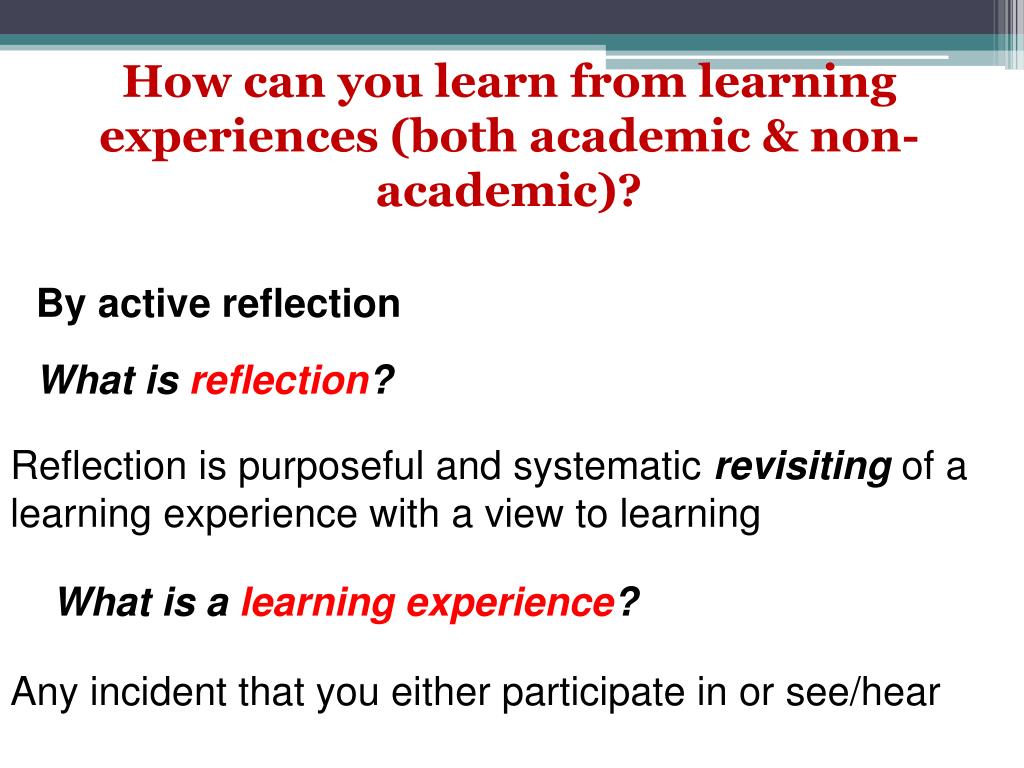 How can you learn from learning experiences (both academic & non-academic)?

By active reflection

What is reflection?

Reflection is purposeful and systematic revisiting of a learning experience with a view to learning

What is a learning experience?

Any incident that you either participate in or see/hear